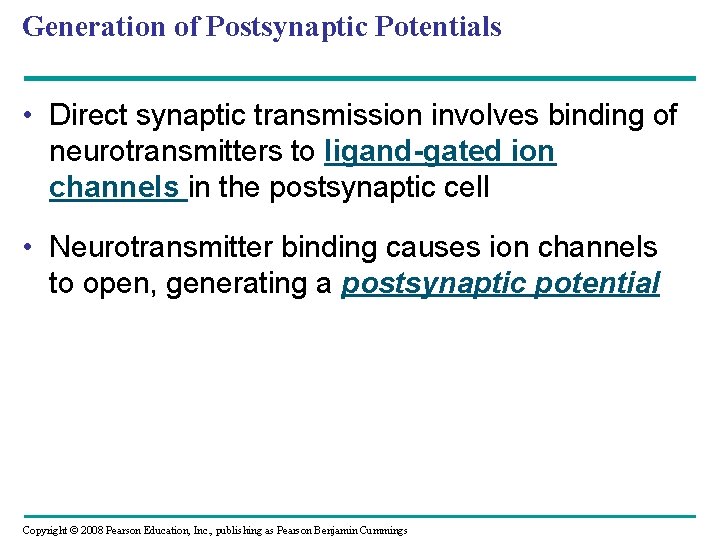 Generation of Postsynaptic Potentials

• Direct synaptic transmission involves binding of neurotransmitters to ligand-gated ion channels in the postsynaptic cell

• Neurotransmitter binding causes ion channels to open, generating a postsynaptic potential

Copyright © 2008 Pearson Education, Inc., publishing as Pearson Benjamin Cummings